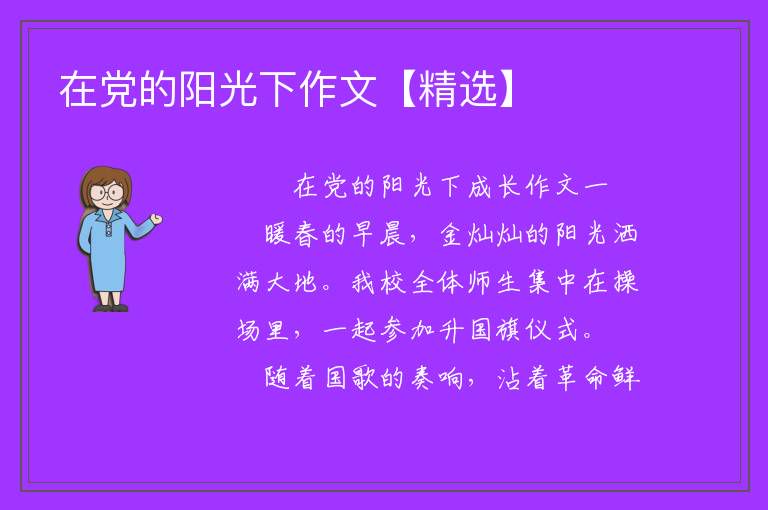 在党的阳光下作文【精选】

在党的阳光下成长作文一

暖春的早晨，金灿灿的阳光洒满大地。我校全体师生集中在操场里，一起参加升国旗仪式。

随着国歌的奏响，沾着革命鲜